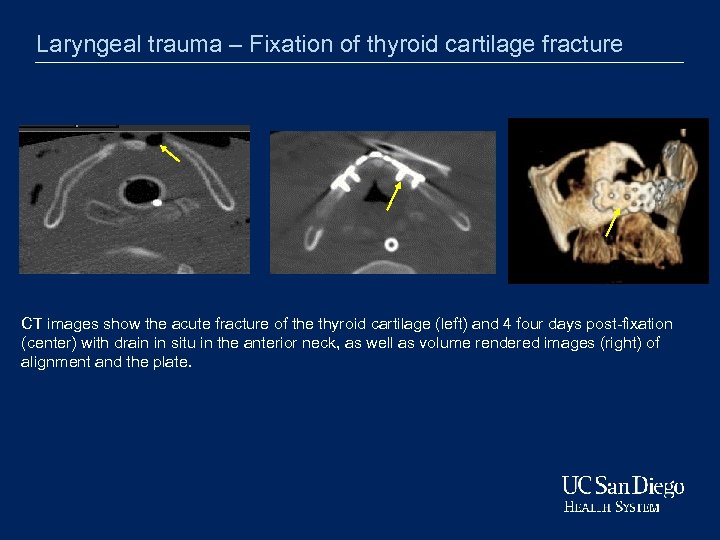 Laryngeal trauma – Fixation of thyroid cartilage fracture

CT images show the acute fracture of the thyroid cartilage (left) and 4 four days post-fixation (center) with drain in situ in the anterior neck, as well as volume rendered images (right) of alignment and the plate.

UC San Diego
HEALTH SYSTEM